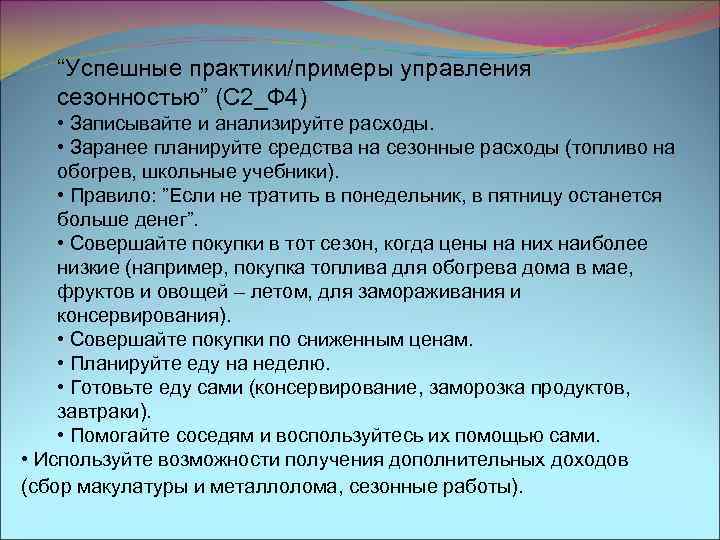 “Успешные практики/примеры управления сезонностью” (С2_Ф4)
• Записывайте и анализируйте расходы.
• Заранее планируйте средства на сезонные расходы (топливо на обогрев, школьные учебники).
• Правило: ”Если не тратить в понедельник, в пятницу останется больше денег”.
• Совершайте покупки в тот сезон, когда цены на них наиболее низкие (например, покупка топлива для обогрева дома в мае, фруктов и овощей – летом, для замораживания и консервирования).
• Совершайте покупки по сниженным ценам.
• Планируйте еду на неделю.
• Готовьте еду сами (консервирование, заморозка продуктов, завтраки).
• Помогайте соседям и воспользуйтесь их помощью сами.
• Используйте возможности получения дополнительных доходов (сбор макулатуры и металлолома, сезонные работы).